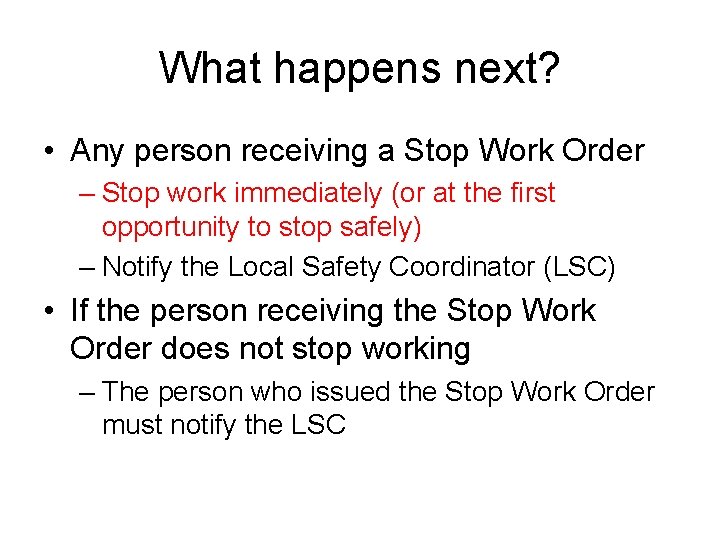 What happens next?

• Any person receiving a Stop Work Order
– Stop work immediately (or at the first opportunity to stop safely)
– Notify the Local Safety Coordinator (LSC)

• If the person receiving the Stop Work Order does not stop working
– The person who issued the Stop Work Order must notify the LSC